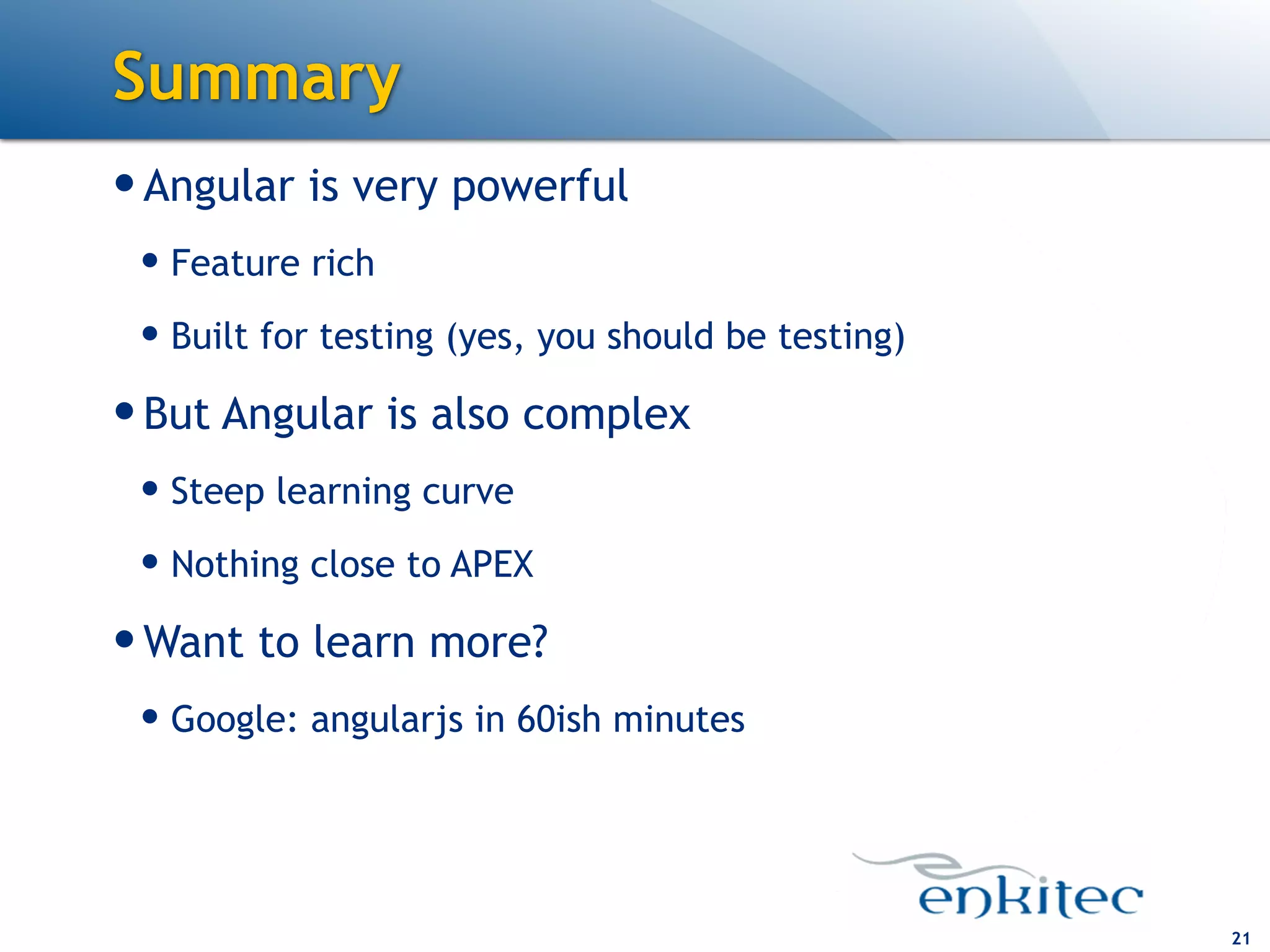 Summary

• Angular is very powerful
  • Feature rich
  • Built for testing (yes, you should be testing)
• But Angular is also complex
  • Steep learning curve
  • Nothing close to APEX
• Want to learn more?
  • Google: angularjs in 60ish minutes

enkitec

21